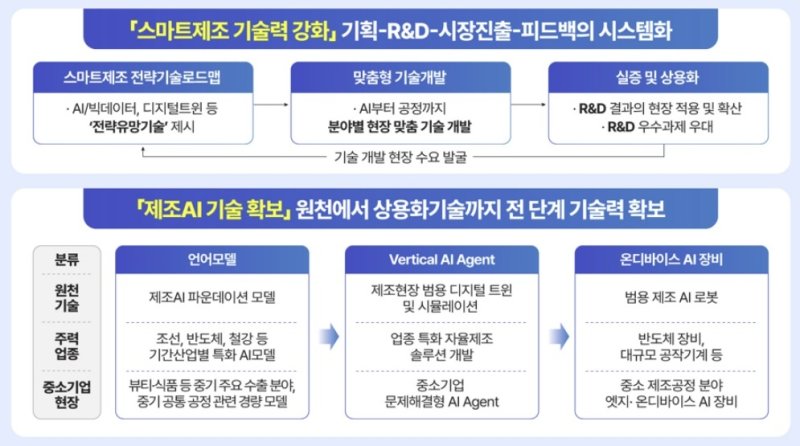 「스마트제조 기술력 강화」 기획-R&D-시장진출-피드백의 시스템화

스마트제조 전략기술로드맵
· AI/빅데이터, 디지털트윈 등
'전략유망기술' 제시

맞춤형 기술개발
· AI부터 공정까지
분야별 현장 맞춤 기술 개발

실증 및 상용화
· R&D 결과의 현장 적용 및 확산
· R&D 우수과제 우대

기술 개발 현장 수요 발굴

「제조AI 기술 확보」 원천에서 상용화기술까지 전 단계 기술력 확보

| 분류 | 언어모델 | Vertical AI Agent | 온디바이스 AI 장비 |
|---|---|---|---|
| 원천 기술 | 제조AI 파운데이션 모델 | 제조현장 범용 디지털 트윈 및 시뮬레이션 | 범용 제조 AI 로봇 |
| 주력 업종 | 조선, 반도체, 철강 등 기간산업별 특화 AI모델 | 업종 특화 자율제조 솔루션 개발 | 반도체 장비, 대규모 공작기계 등 |
| 중소기업 현장 | 뷰티·식품 등 중기 주요 수출 분야, 중기 공통 공정 관련 경량 모델 | 중소기업 문제해결형 AI Agent | 중소 제조공정 분야 엣지·온디바이스 AI 장비 |